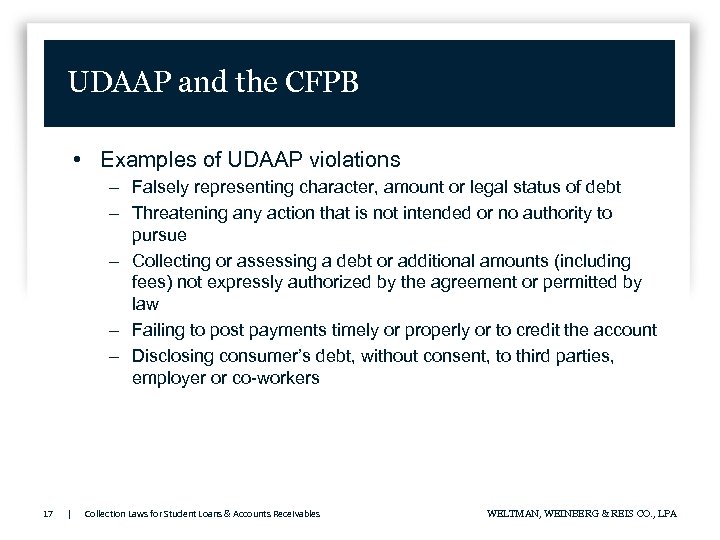 UDAAP and the CFPB

• Examples of UDAAP violations
– Falsely representing character, amount or legal status of debt
– Threatening any action that is not intended or no authority to pursue
– Collecting or assessing a debt or additional amounts (including fees) not expressly authorized by the agreement or permitted by law
– Failing to post payments timely or properly or to credit the account
– Disclosing consumer's debt, without consent, to third parties, employer or co-workers

17 | Collection Laws for Student Loans & Accounts Receivables

WELTMAN, WEINBERG & REIS CO., LPA